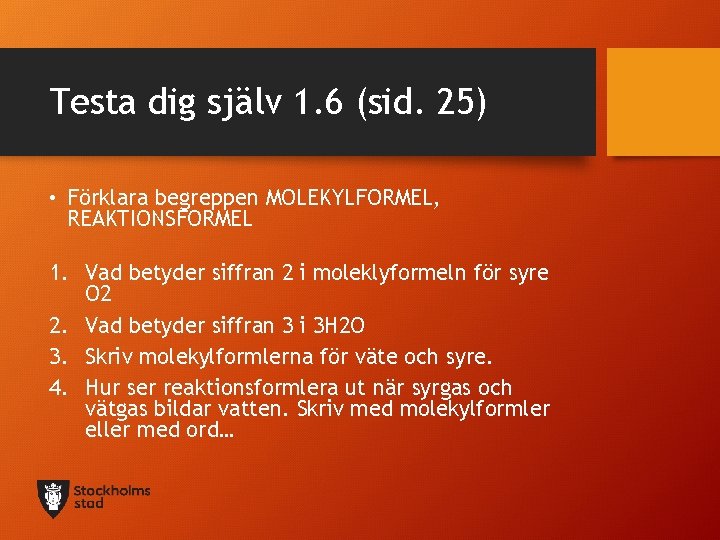 Testa dig själv 1.6 (sid. 25)

• Förklara begreppen MOLEKYLFORMEL, REAKTIONSFORMEL

1. Vad betyder siffran 2 i moleklyformeln för syre O2
2. Vad betyder siffran 3 i 3H2O
3. Skriv molekylformlerna för väte och syre.
4. Hur ser reaktionsformlera ut när syrgas och vätgas bildar vatten. Skriv med molekylformler eller med ord…

Stockholms stad